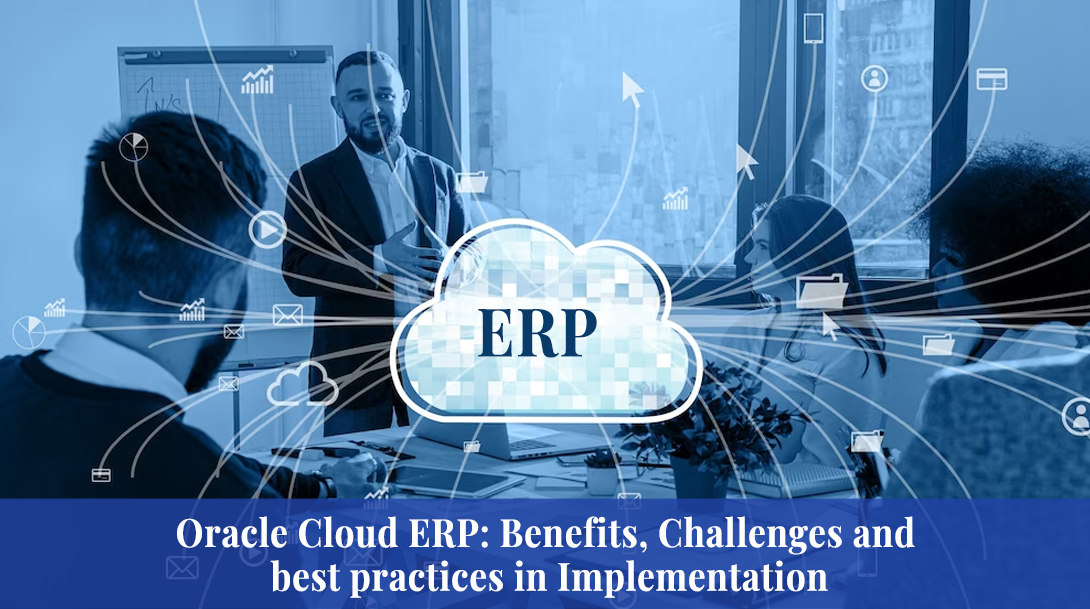 ERP

Oracle Cloud ERP: Benefits, Challenges and best practices in Implementation